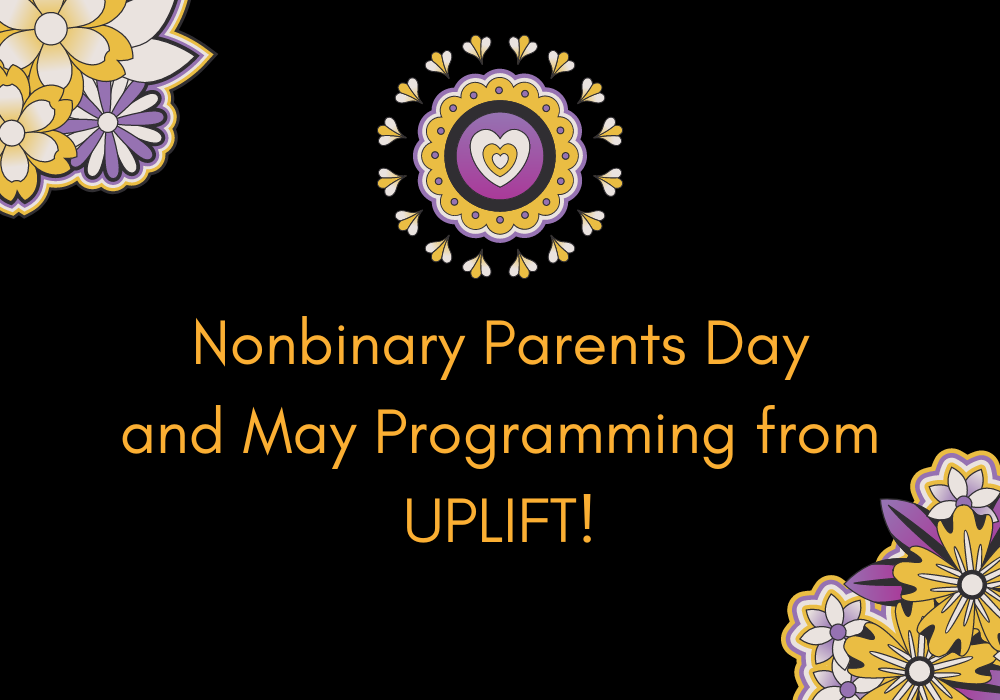 Nonbinary Parents Day and May Programming from UPLIFT!